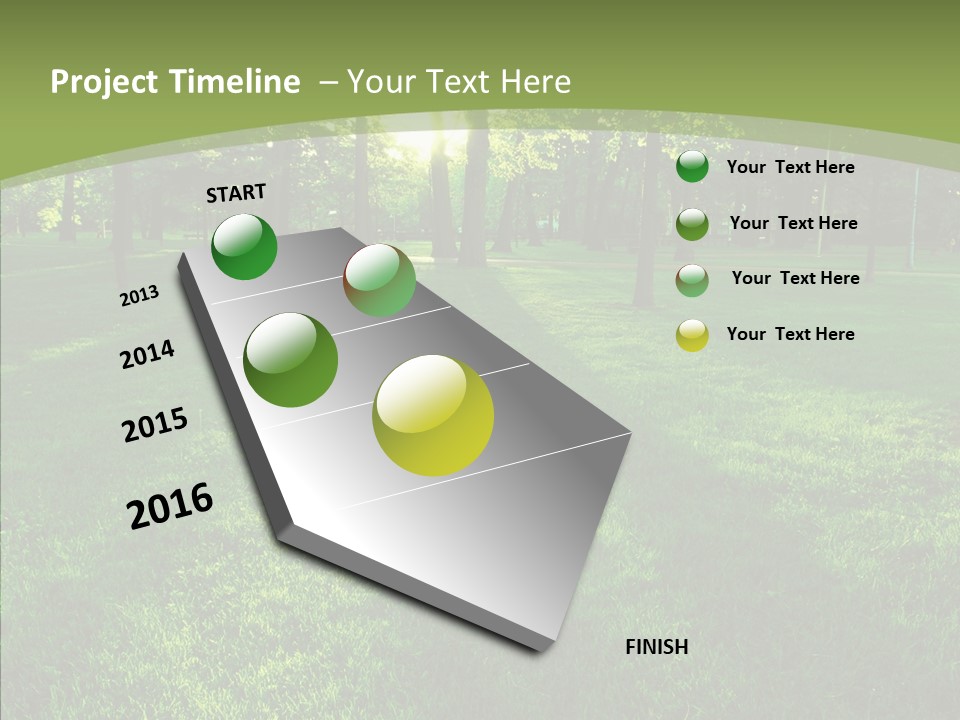 Project Timeline – Your Text Here

START

2013

2014

2015

2016

FINISH

Your Text Here

Your Text Here

Your Text Here

Your Text Here